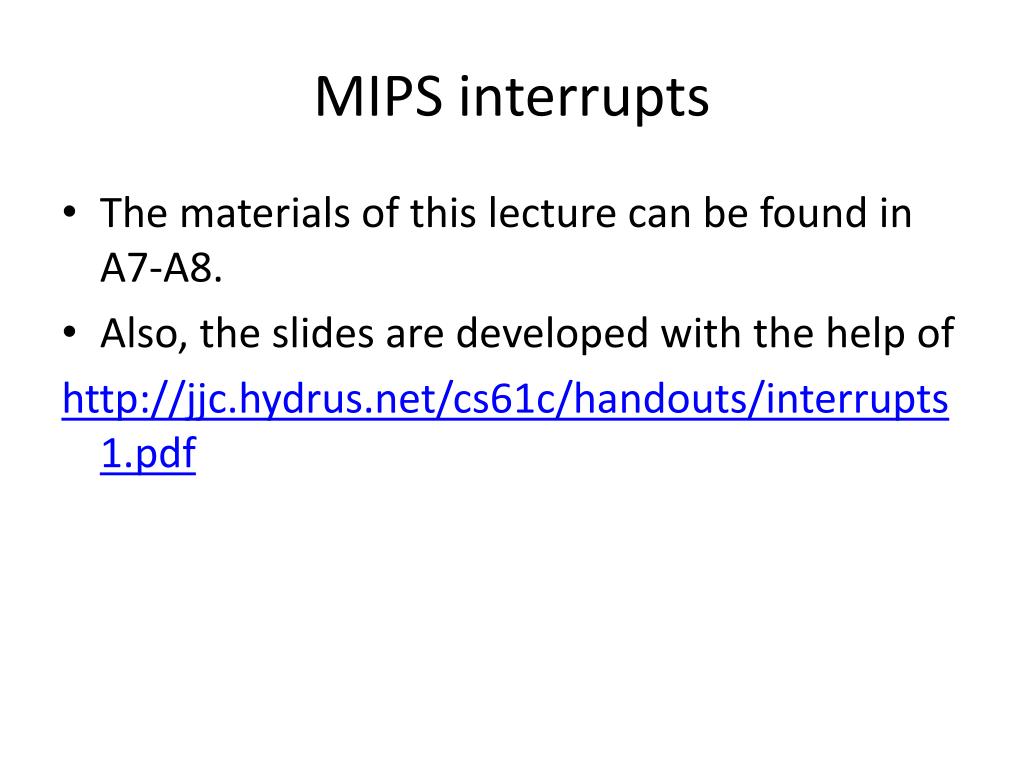 MIPS interrupts

• The materials of this lecture can be found in A7-A8.

• Also, the slides are developed with the help of

http://jjc.hydrus.net/cs61c/handouts/interrupts1.pdf